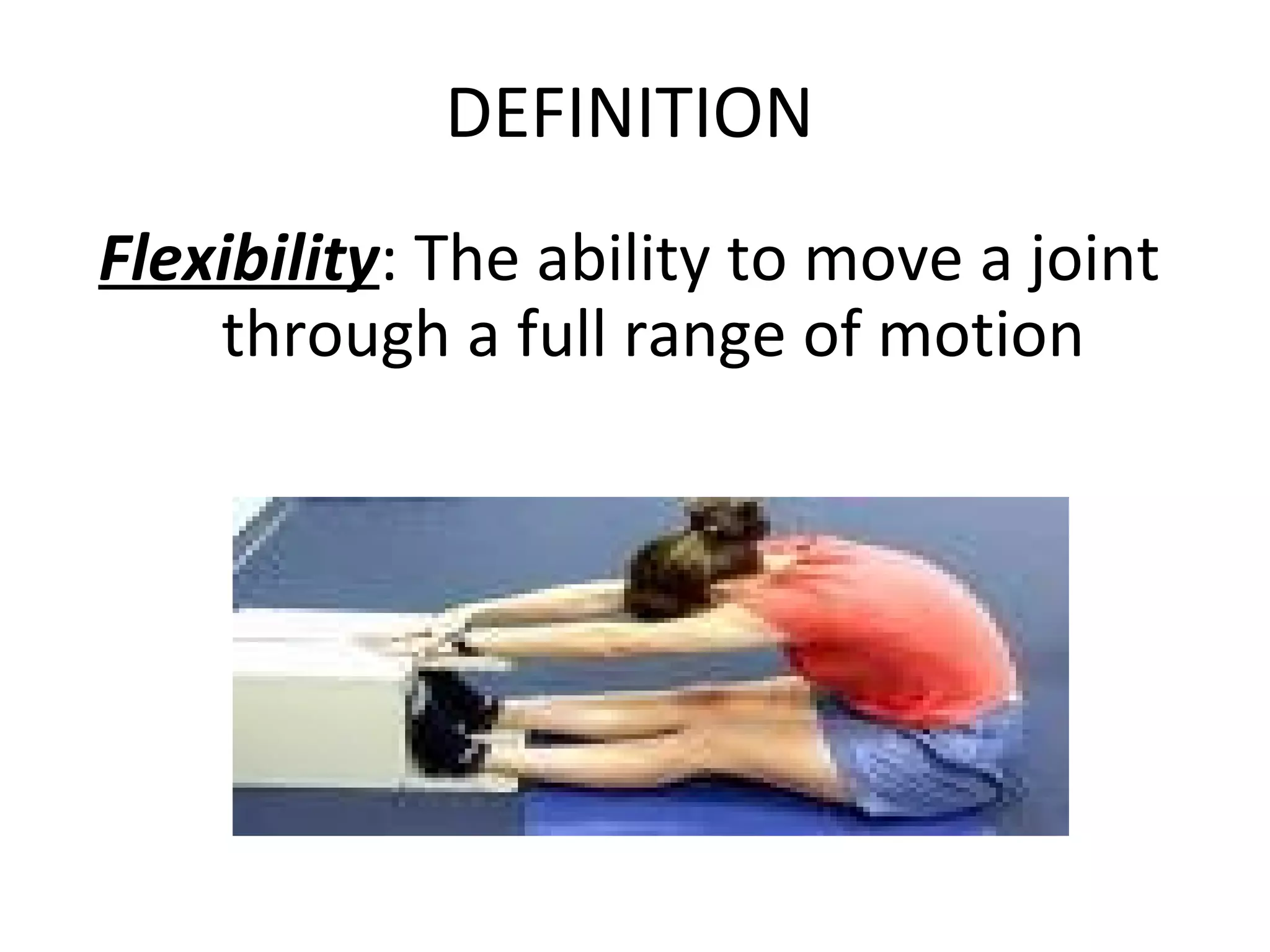 DEFINITION

Flexibility: The ability to move a joint through a full range of motion